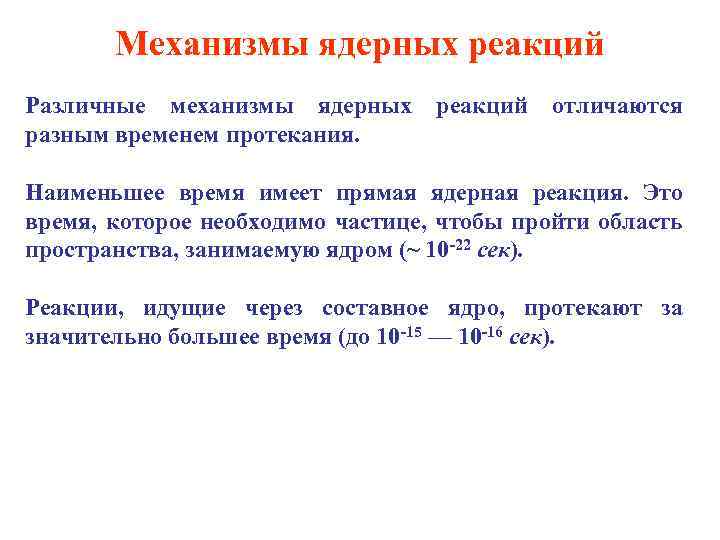 Механизмы ядерных реакций

Различные механизмы ядерных реакций отличаются разным временем протекания.

Наименьшее время имеет прямая ядерная реакция. Это время, которое необходимо частице, чтобы пройти область пространства, занимаемую ядром (~ $10^{-22}$ сек).

Реакции, идущие через составное ядро, протекают за значительно большее время (до $10^{-15}$ — $10^{-16}$ сек).